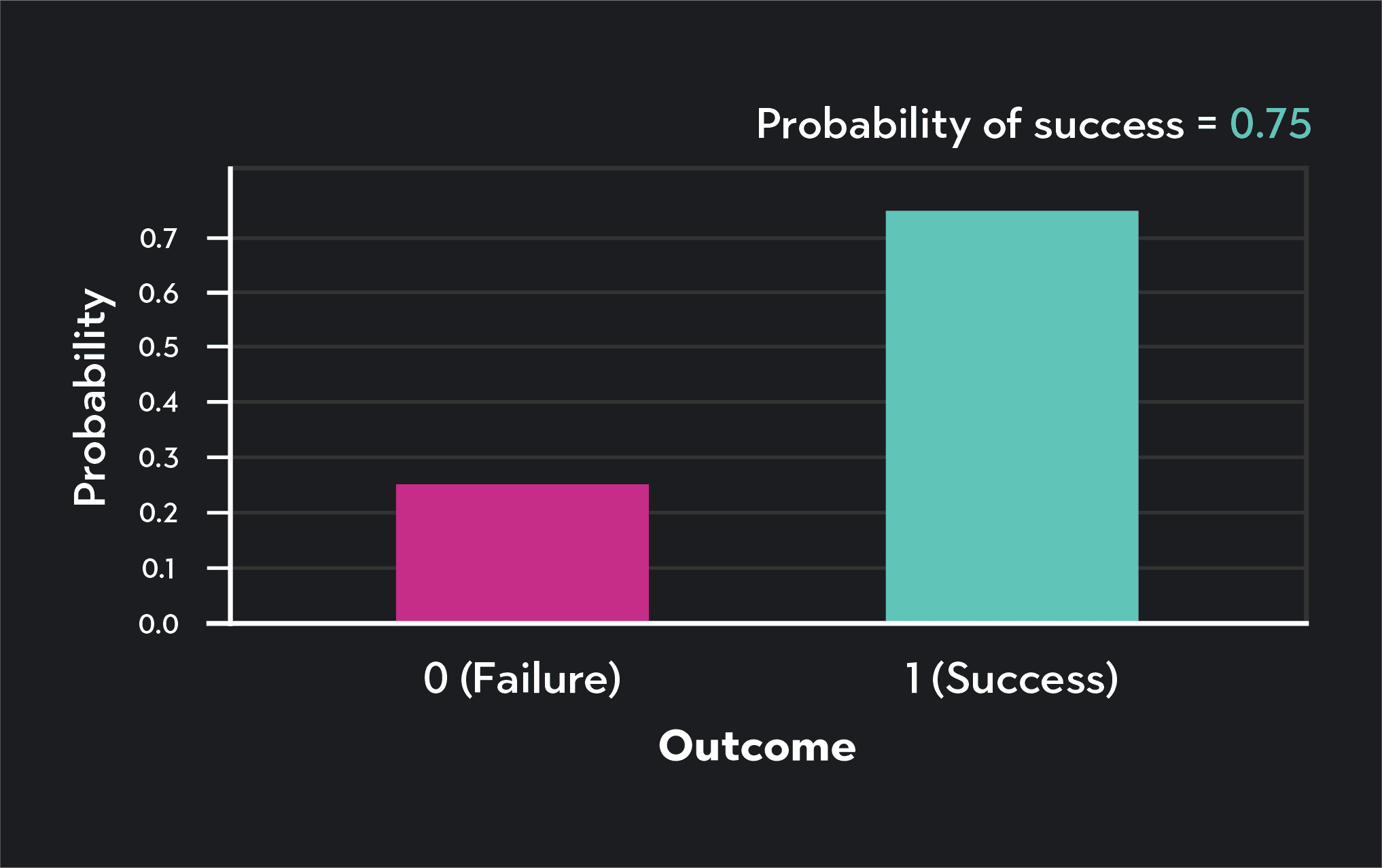 Probability of success = 0.75

Probability

0.7
0.6
0.5
0.4
0.3
0.2
0.1
0.0

0 (Failure)
1 (Success)

Outcome